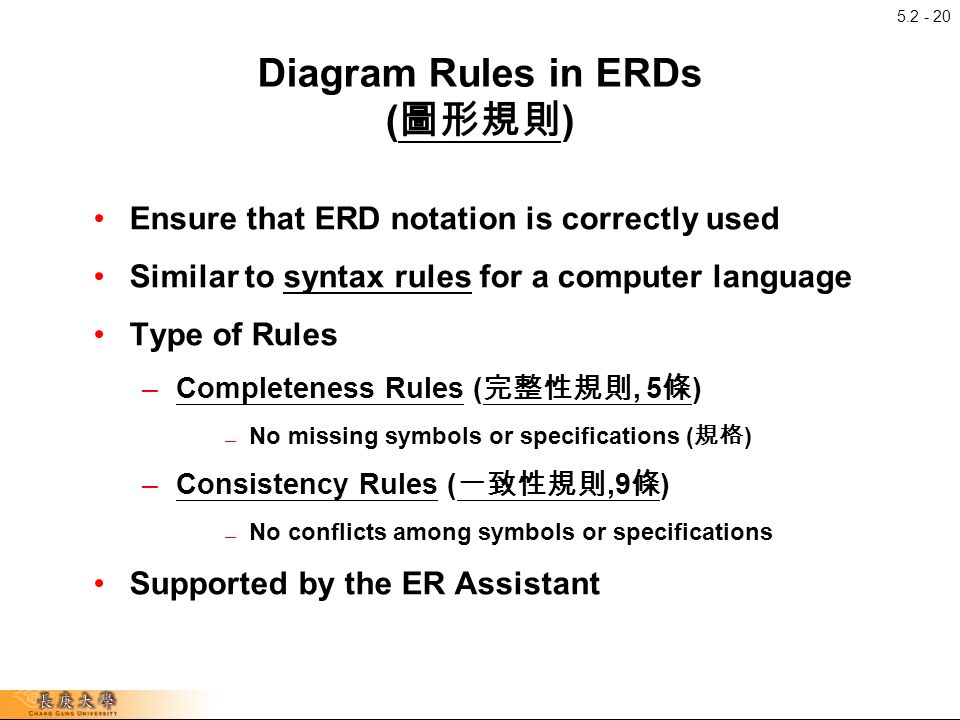 5.2 - 20

Diagram Rules in ERDs
(圖形規則)

• Ensure that ERD notation is correctly used
• Similar to syntax rules for a computer language
• Type of Rules
– Completeness Rules (完整性規則, 5條)
– No missing symbols or specifications (規格)
– Consistency Rules (一致性規則,9條)
– No conflicts among symbols or specifications
• Supported by the ER Assistant

長庚大學
CHANG GUNG UNIVERSITY